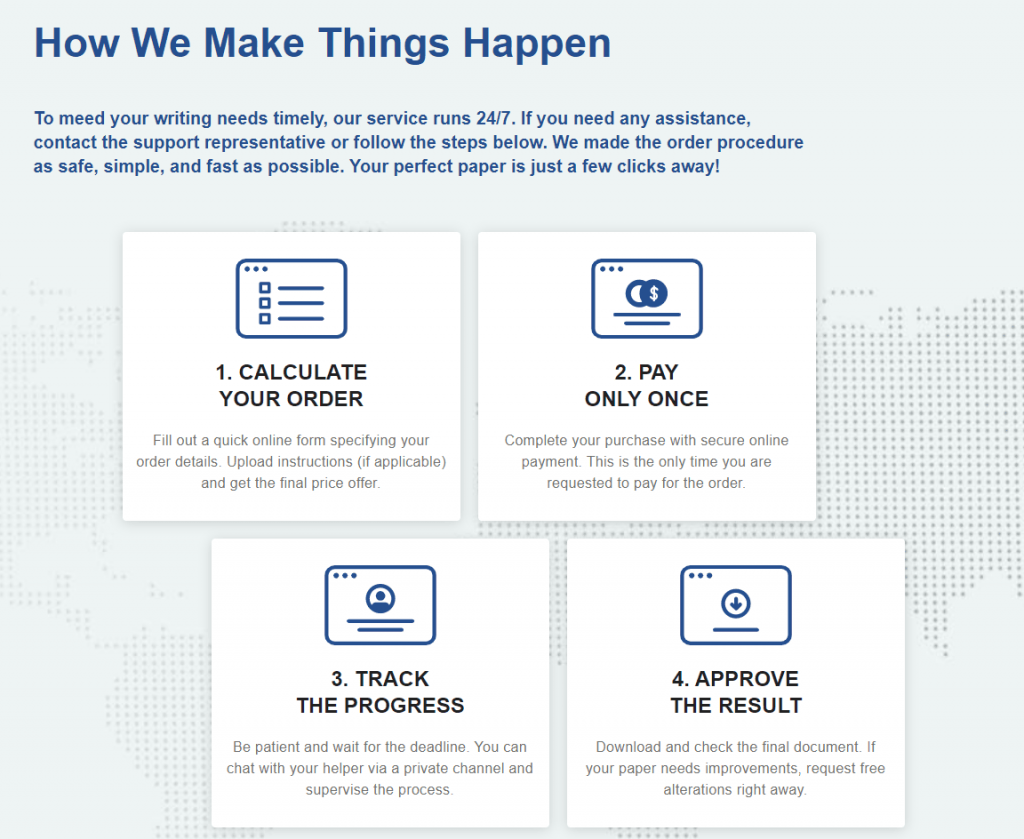 How We Make Things Happen

To meed your writing needs timely, our service runs 24/7. If you need any assistance, contact the support representative or follow the steps below. We made the order procedure as safe, simple, and fast as possible. Your perfect paper is just a few clicks away!

1. CALCULATE YOUR ORDER

Fill out a quick online form specifying your order details. Upload instructions (if applicable) and get the final price offer.

2. PAY ONLY ONCE

Complete your purchase with secure online payment. This is the only time you are requested to pay for the order.

3. TRACK THE PROGRESS

Be patient and wait for the deadline. You can chat with your helper via a private channel and supervise the process.

4. APPROVE THE RESULT

Download and check the final document. If your paper needs improvements, request free alterations right away.